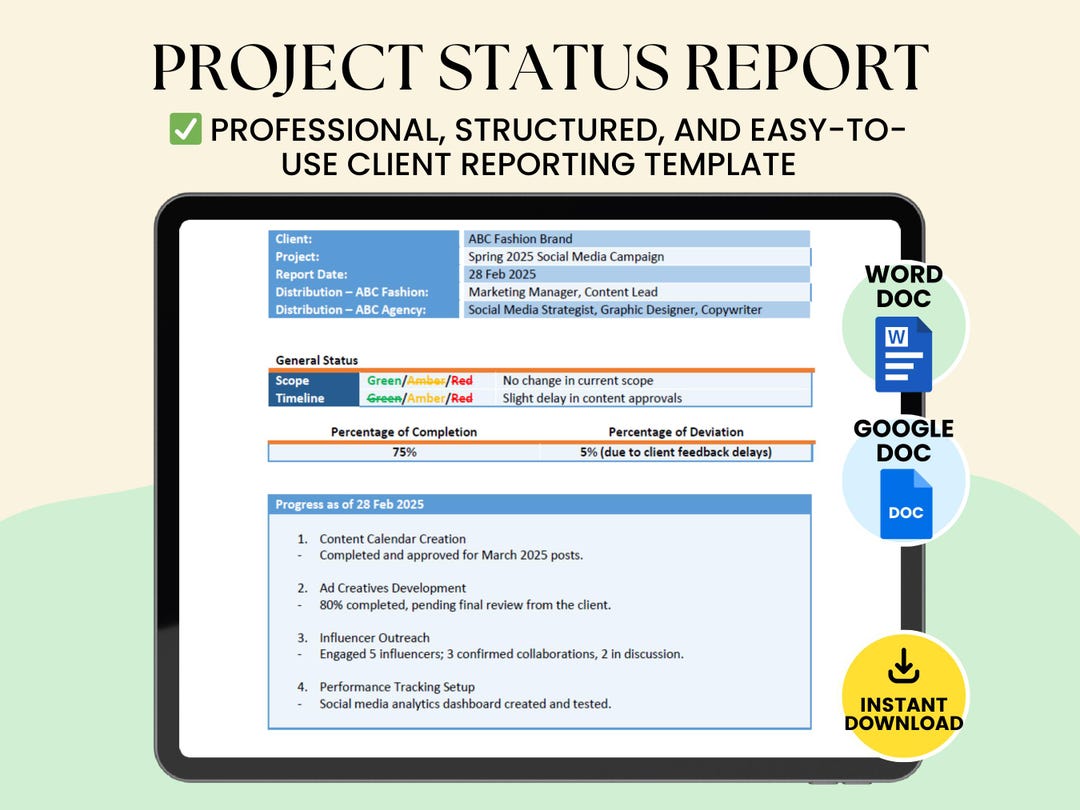 PROJECT STATUS REPORT

✅ PROFESSIONAL, STRUCTURED, AND EASY-TO-USE CLIENT REPORTING TEMPLATE

| Client: | ABC Fashion Brand |
|---|---|
| Project: | Spring 2025 Social Media Campaign |
| Report Date: | 28 Feb 2025 |
| Distribution – ABC Fashion: | Marketing Manager, Content Lead |
| Distribution – ABC Agency: | Social Media Strategist, Graphic Designer, Copywriter |

General Status

| Scope | Green/Amber/Red | No change in current scope |
|---|---|---|
| Timeline | Green/Amber/Red | Slight delay in content approvals |

| Percentage of Completion | Percentage of Deviation |
|---|---|
| 75% | 5% (due to client feedback delays) |

Progress as of 28 Feb 2025

1. Content Calendar Creation
- Completed and approved for March 2025 posts.

2. Ad Creatives Development
- 80% completed, pending final review from the client.

3. Influencer Outreach
- Engaged 5 influencers; 3 confirmed collaborations, 2 in discussion.

4. Performance Tracking Setup
- Social media analytics dashboard created and tested.

WORD DOC
W

GOOGLE DOC
DOC

INSTANT DOWNLOAD